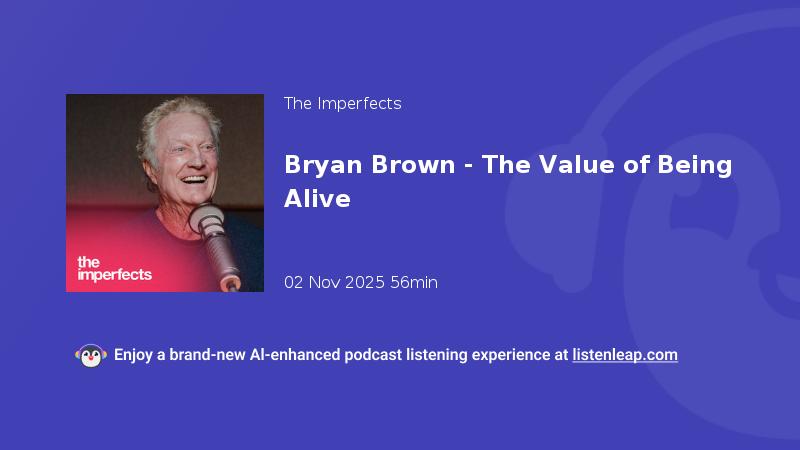 the imperfects

The Imperfects

Bryan Brown - The Value of Being Alive

02 Nov 2025 56min

Enjoy a brand-new AI-enhanced podcast listening experience at listenleap.com